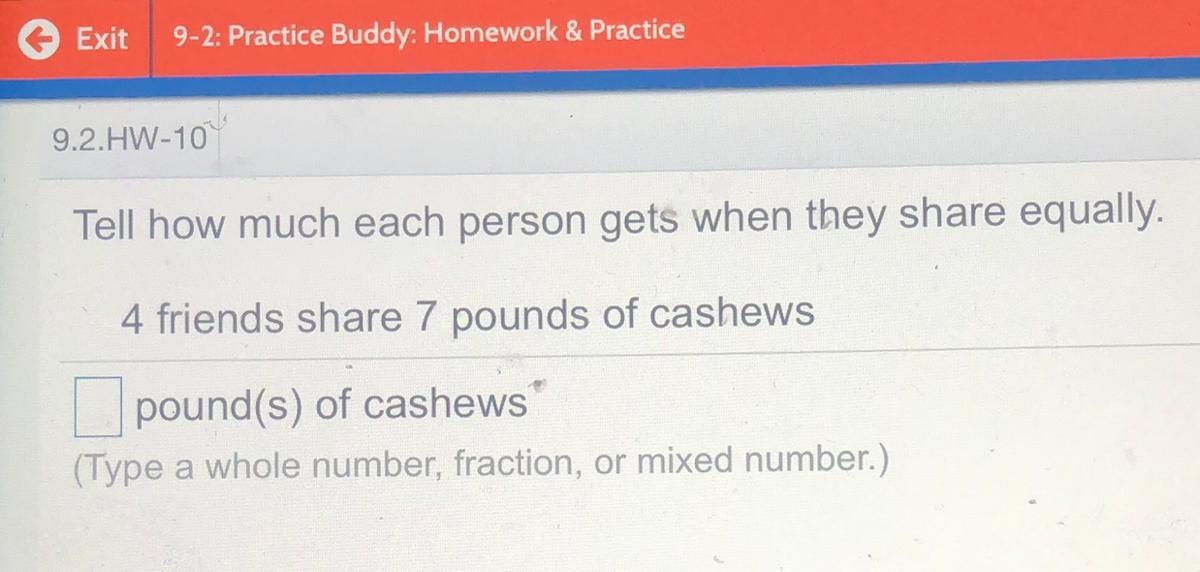 Exit

9-2: Practice Buddy: Homework & Practice

9.2.HW-10

Tell how much each person gets when they share equally.

4 friends share 7 pounds of cashews

pound(s) of cashews

(Type a whole number, fraction, or mixed number.)